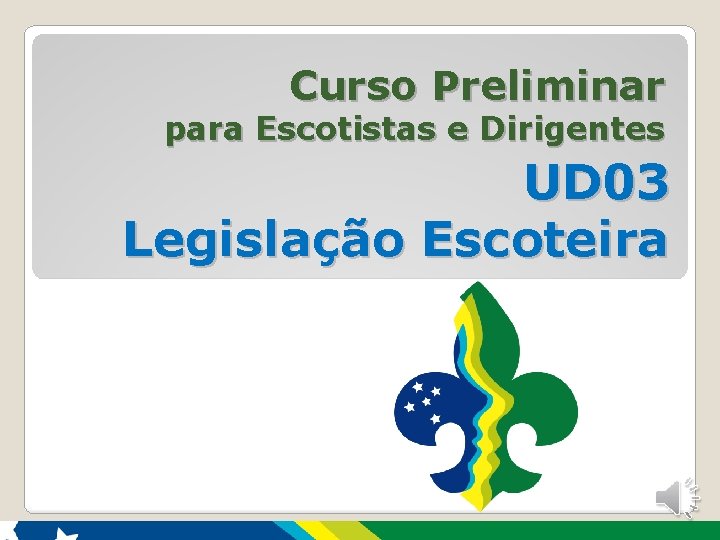 Curso Preliminar
para Escotistas e Dirigentes

UD03
Legislação Escoteira